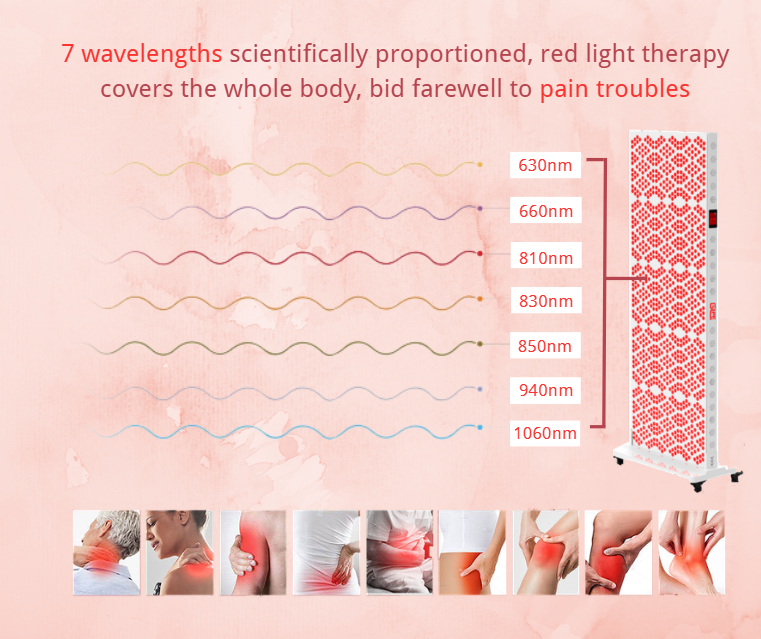 7 wavelengths scientifically proportioned, red light therapy covers the whole body, bid farewell to pain troubles

630nm
660nm
810nm
830nm
850nm
940nm
1060nm